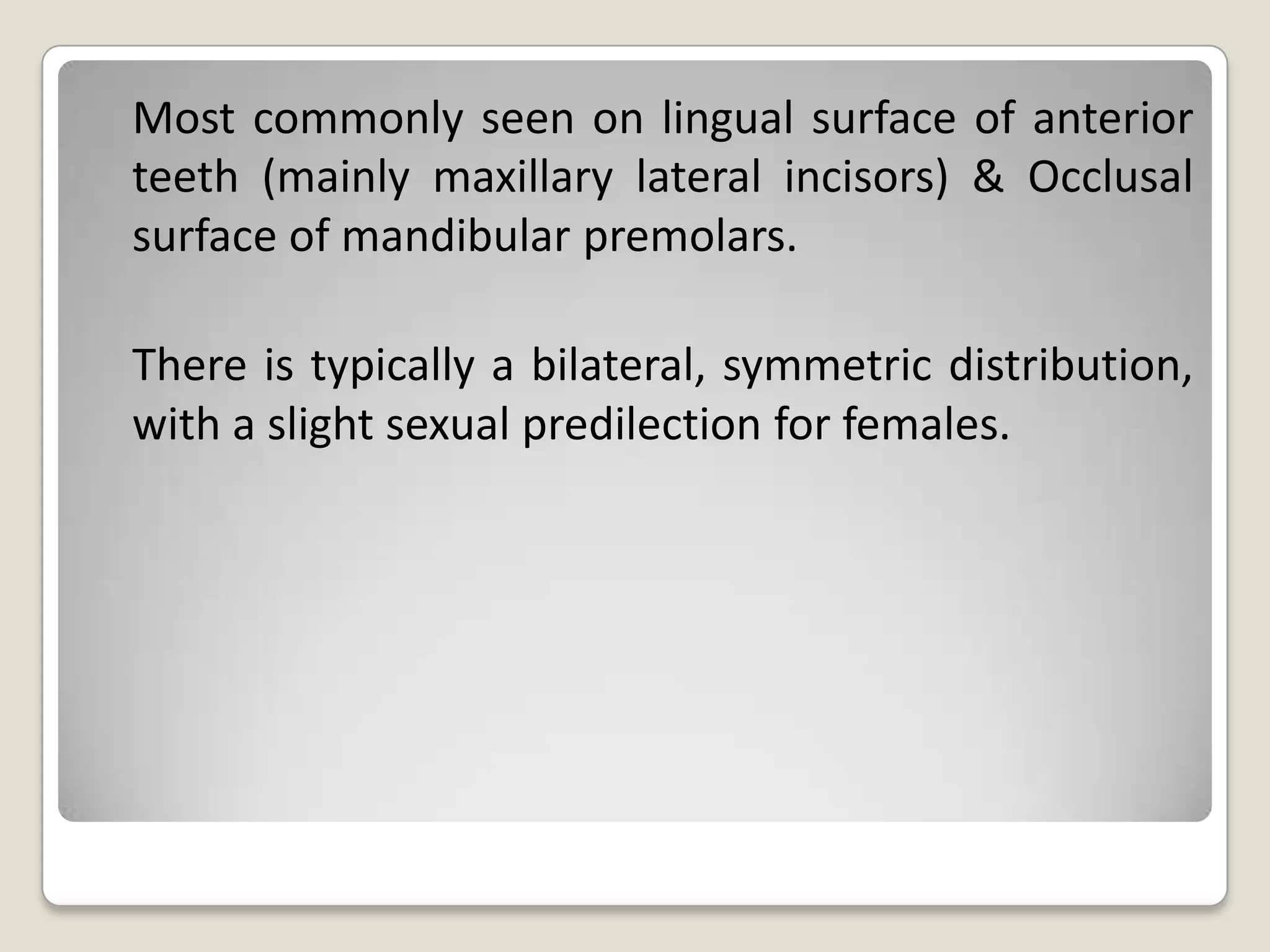 Most commonly seen on lingual surface of anterior teeth (mainly maxillary lateral incisors) & Occlusal surface of mandibular premolars.

There is typically a bilateral, symmetric distribution, with a slight sexual predilection for females.